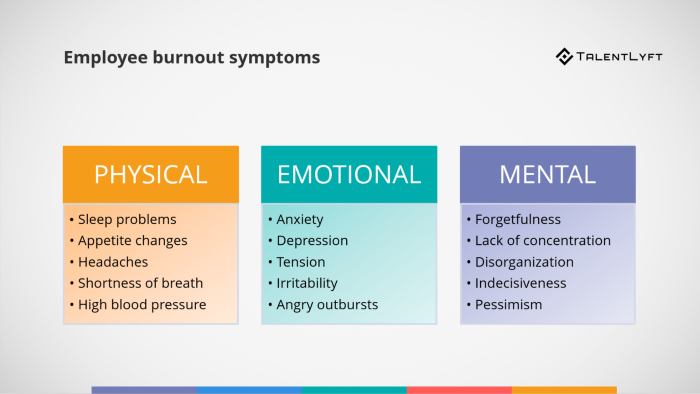 Employee burnout symptoms

TALENTLYFT

PHYSICAL
• Sleep problems
• Appetite changes
• Headaches
• Shortness of breath
• High blood pressure

EMOTIONAL
• Anxiety
• Depression
• Tension
• Irritability
• Angry outbursts

MENTAL
• Forgetfulness
• Lack of concentration
• Disorganization
• Indecisiveness
• Pessimism